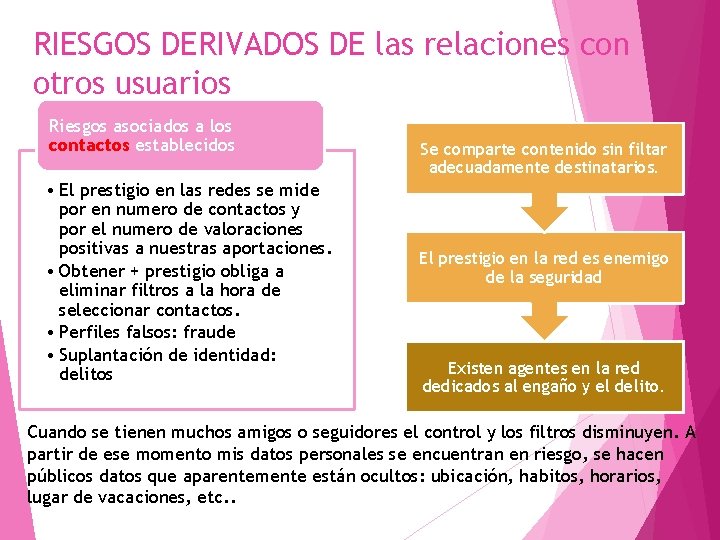 RIESGOS DERIVADOS DE las relaciones con otros usuarios

Riesgos asociados a los contactos establecidos

• El prestigio en las redes se mide por en numero de contactos y por el numero de valoraciones positivas a nuestras aportaciones.
• Obtener + prestigio obliga a eliminar filtros a la hora de seleccionar contactos.
• Perfiles falsos: fraude
• Suplantación de identidad: delitos

Se comparte contenido sin filtar adecuadamente destinatarios.

El prestigio en la red es enemigo de la seguridad

Existen agentes en la red dedicados al engaño y el delito.

Cuando se tienen muchos amigos o seguidores el control y los filtros disminuyen. A partir de ese momento mis datos personales se encuentran en riesgo, se hacen públicos datos que aparentemente están ocultos: ubicación, habitos, horarios, lugar de vacaciones, etc..